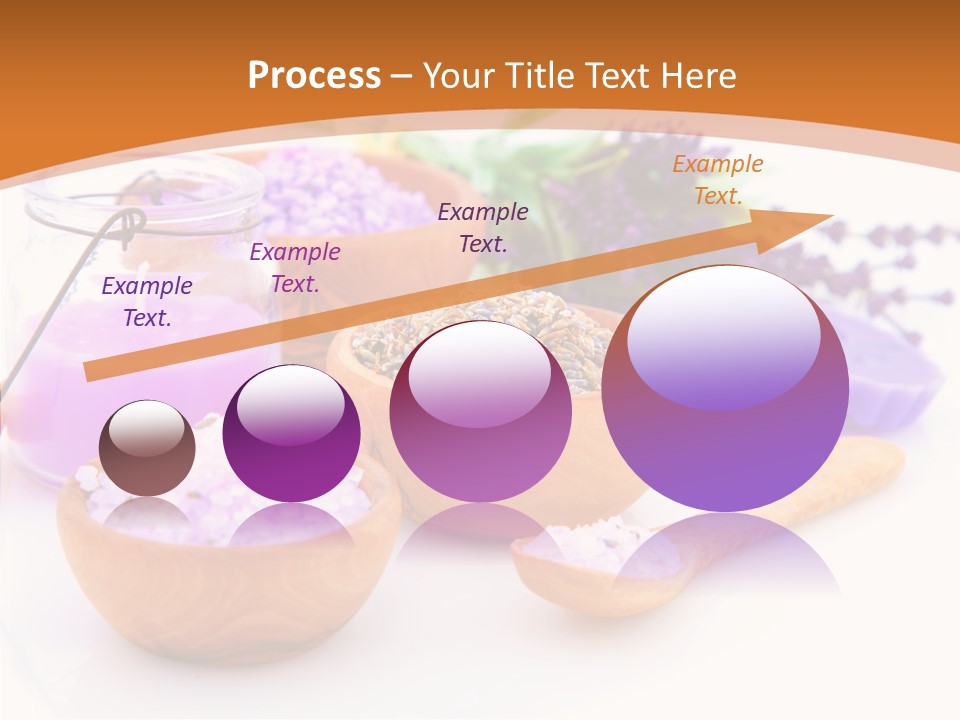 Process – Your Title Text Here

Example Text.

Example Text.

Example Text.

Example Text.